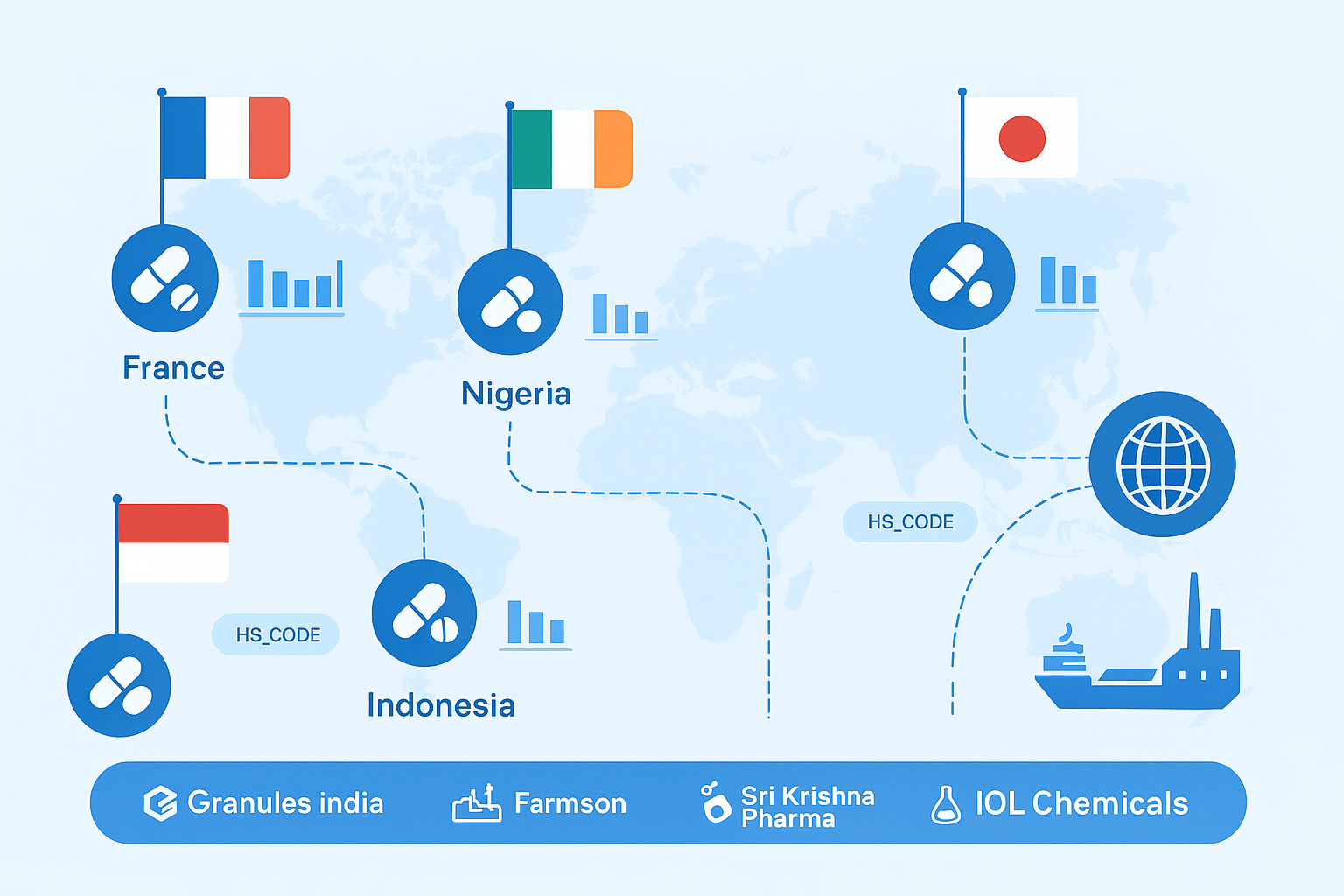 France

Nigeria

HS_CODE

HS_CODE

Indonesia

Granules india

Farmson

Sri Krishna Pharma

IOL Chemicals